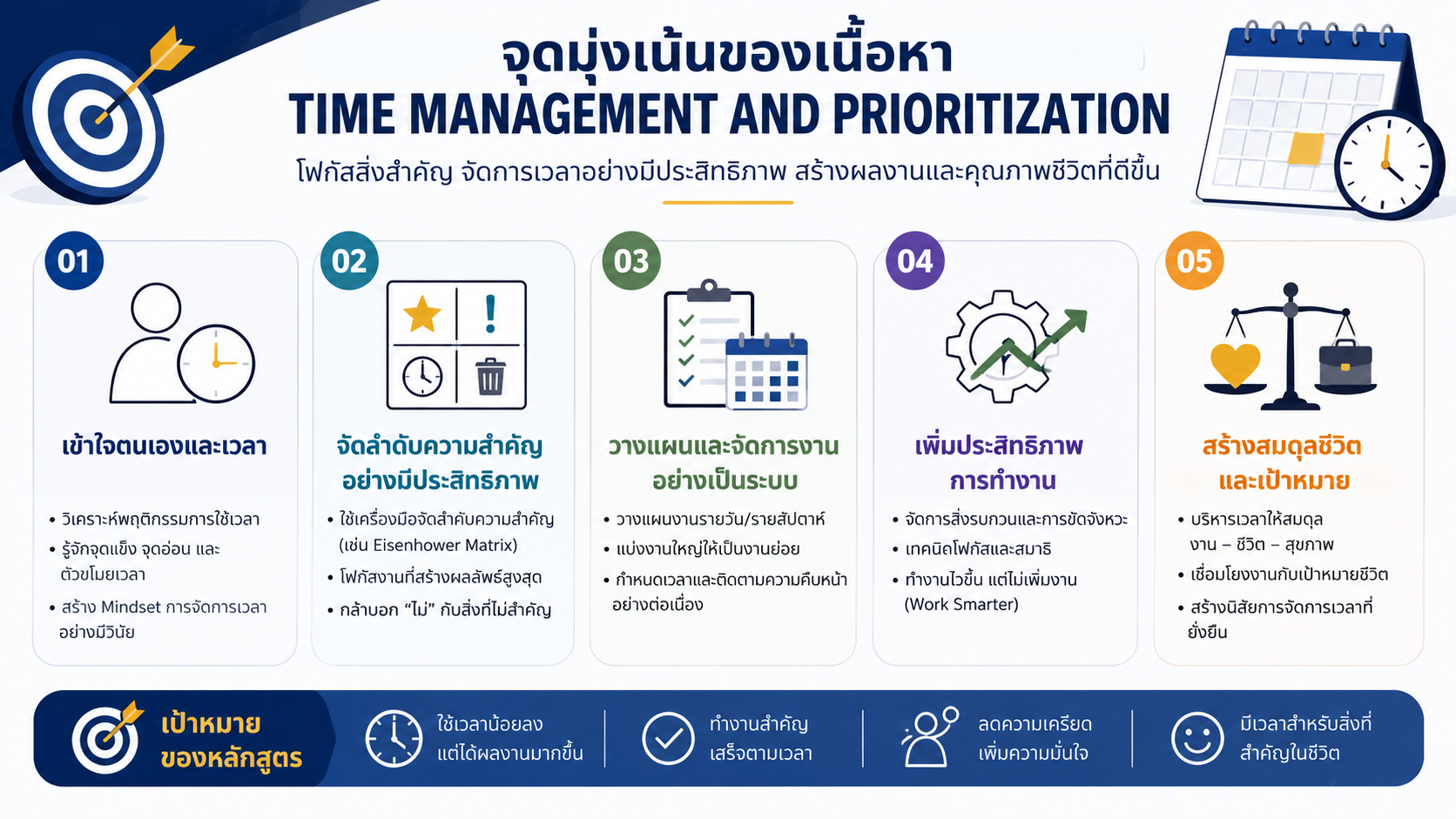 จุดมุ่งเน้นของเนื้อหา
TIME MANAGEMENT AND PRIORITIZATION
โฟกัสสิ่งสำคัญ จัดการเวลาอย่างมีประสิทธิภาพ สร้างผลงานและคุณภาพชีวิตที่ดีขึ้น

01
เข้าใจตนเองและเวลา
• วิเคราะห์พฤติกรรมการใช้เวลา
• รู้จักจุดแข็ง จุดอ่อน และตัวขโมยเวลา
• สร้าง Mindset การจัดการเวลาอย่างมีวินัย

02
จัดลำดับความสำคัญอย่างมีประสิทธิภาพ
• ใช้เครื่องมือจัดลำดับความสำคัญ (เช่น Eisenhower Matrix)
• โฟกัสงานที่สร้างผลลัพธ์สูงสุด
• กล้าบอก “ไม่” กับสิ่งที่ไม่สำคัญ

03
วางแผนและจัดการงานอย่างเป็นระบบ
• วางแผนงานรายวัน/รายสัปดาห์
• แบ่งงานใหญ่ให้เป็นงานย่อย
• กำหนดเวลาและติดตามความคืบหน้าอย่างต่อเนื่อง

04
เพิ่มประสิทธิภาพการทำงาน
• จัดการสิ่งรบกวนและการขัดจังหวะ
• เทคนิคโฟกัสและสมาธิ
• ทำงานไวขึ้น แต่ไม่เพิ่มงาน (Work Smarter)

05
สร้างสมดุลชีวิตและเป้าหมาย
• บริหารเวลาให้สมดุล งาน – ชีวิต – สุขภาพ
• เชื่อมโยงงานกับเป้าหมายชีวิต
• สร้างนิสัยการจัดการเวลาที่ยั่งยืน

เป้าหมายของหลักสูตร
ใช้เวลาน้อยลง แต่ได้ผลงานมากขึ้น
ทำงานสำคัญ เสร็จตามเวลา
ลดความเครียด เพิ่มความมั่นใจ
มีเวลาสำหรับสิ่งที่สำคัญในชีวิต